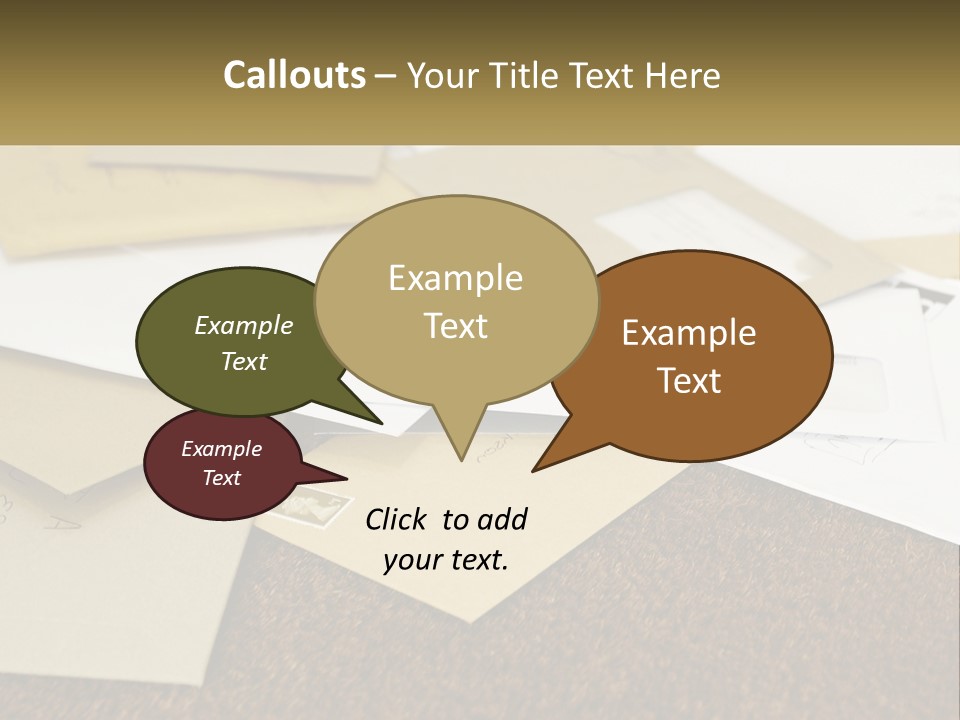 Callouts – Your Title Text Here

Example Text

Example Text

Example Text

Example Text

Click to add your text.